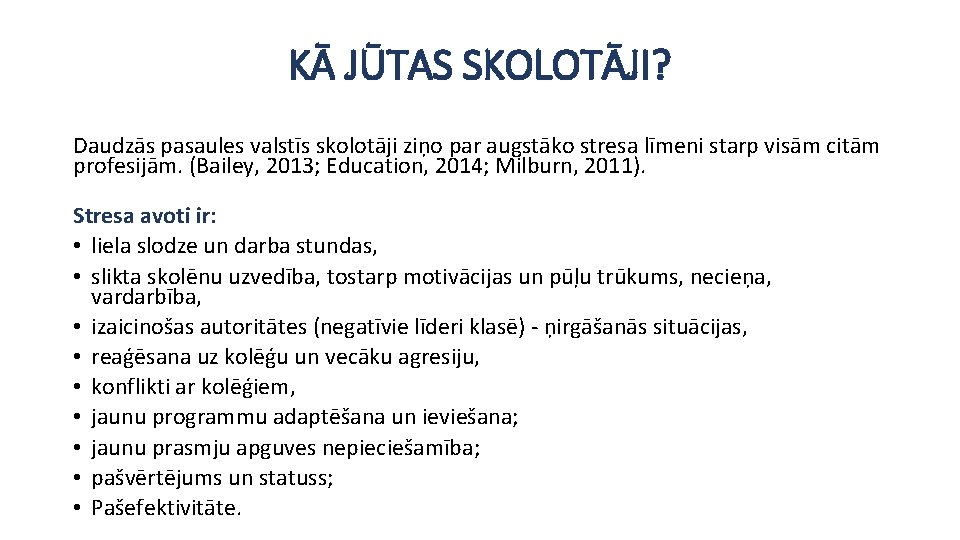 KĀ JŪTAS SKOLOTĀJI?

Daudzās pasaules valstīs skolotāji ziņo par augstāko stresa līmeni starp visām citām profesijām. (Bailey, 2013; Education, 2014; Milburn, 2011).

Stresa avoti ir:
• liela slodze un darba stundas,
• slikta skolēnu uzvedība, tostarp motivācijas un pūļu trūkums, necieņa, vardarbība,
• izaicinošas autoritātes (negatīvie līderi klasē) - ņirgāšanās situācijas,
• reaģēsana uz kolēģu un vecāku agresiju,
• konflikti ar kolēģiem,
• jaunu programmu adaptēšana un ieviešana;
• jaunu prasmju apguves nepieciešamība;
• pašvērtējums un statuss;
• Pašefektivitāte.